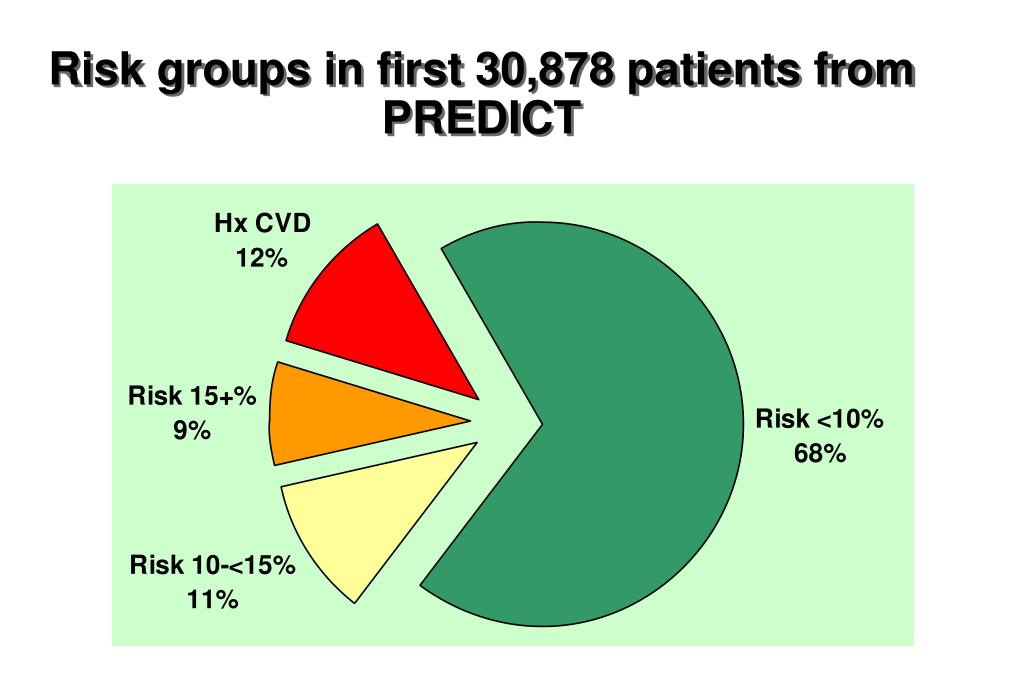 Risk groups in first 30,878 patients from PREDICT

Hx CVD
12%

Risk 15+%
9%

Risk 10-<15%
11%

Risk <10%
68%